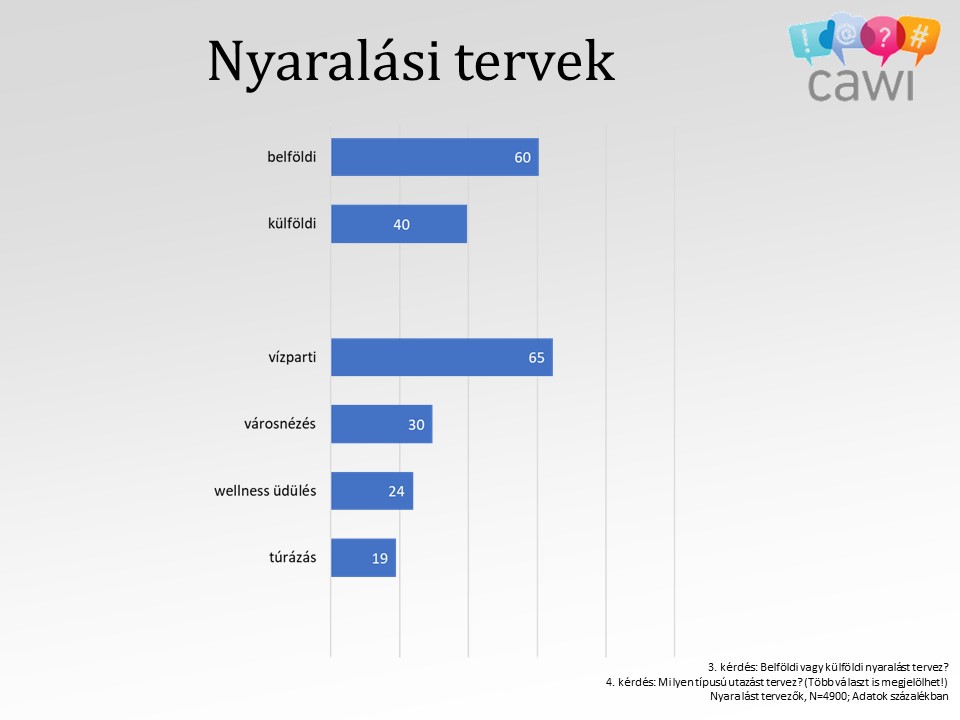 Nyaralási tervek

! @ ? #
cawi

belföldi 60
külföldi 40
vízparti 65
városnézés 30
wellness üdülés 24
túrázás 19

3. kérdés: Belföldi vagy külföldi nyaralást tervez?
4. kérdés: Milyen típusú utazást tervez? (Több választ is megjelölhet!)
Nyaralást tervezők, N=4900; Adatok százalékban